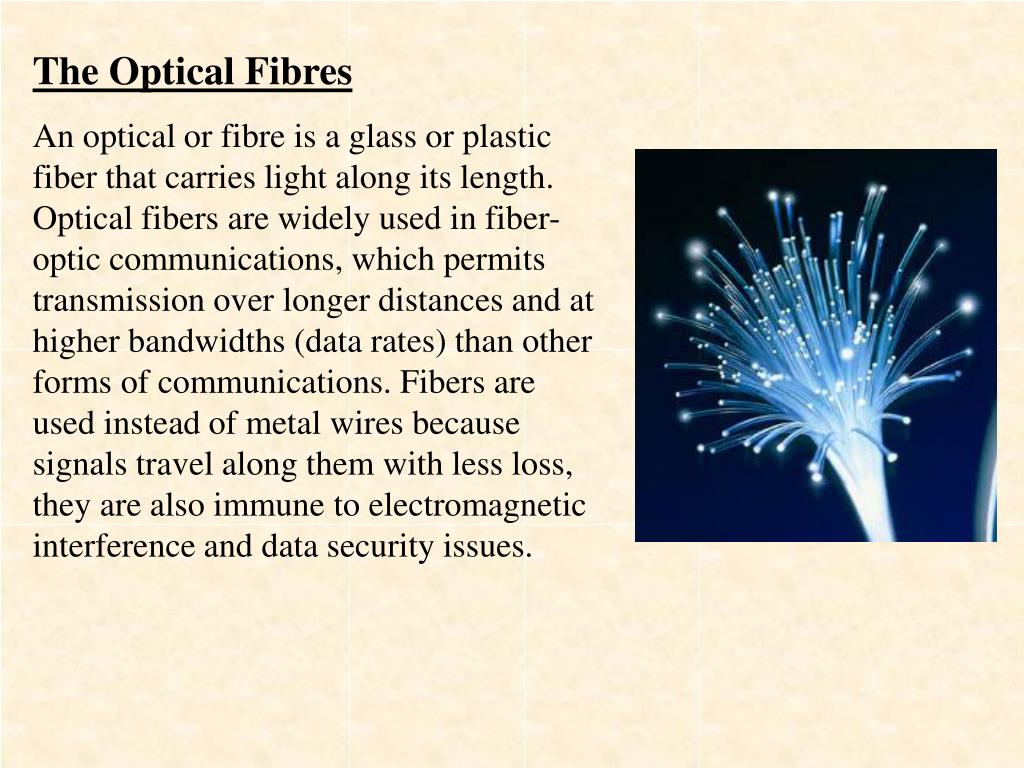 The Optical Fibres

An optical or fibre is a glass or plastic fiber that carries light along its length. Optical fibers are widely used in fiber-optic communications, which permits transmission over longer distances and at higher bandwidths (data rates) than other forms of communications. Fibers are used instead of metal wires because signals travel along them with less loss, they are also immune to electromagnetic interference and data security issues.